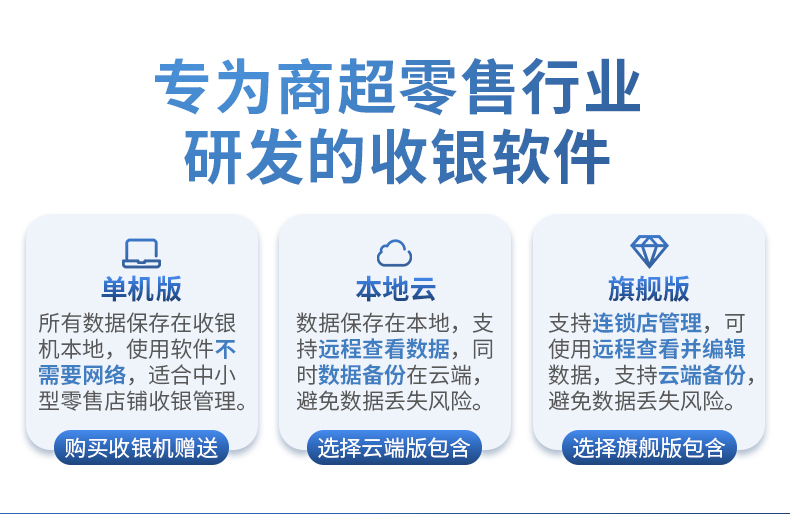 专为商超零售行业
研发的收银软件

单机版
所有数据保存在收银机本地，使用软件不需要网络，适合中小型零售店铺收银管理。
购买收银机赠送

本地云
数据保存在本地，支持远程查看数据，同时数据备份在云端，避免数据丢失风险。
选择云端版包含

旗舰版
支持连锁店管理，可使用远程查看并编辑数据，支持云端备份，避免数据丢失风险。
选择旗舰版包含